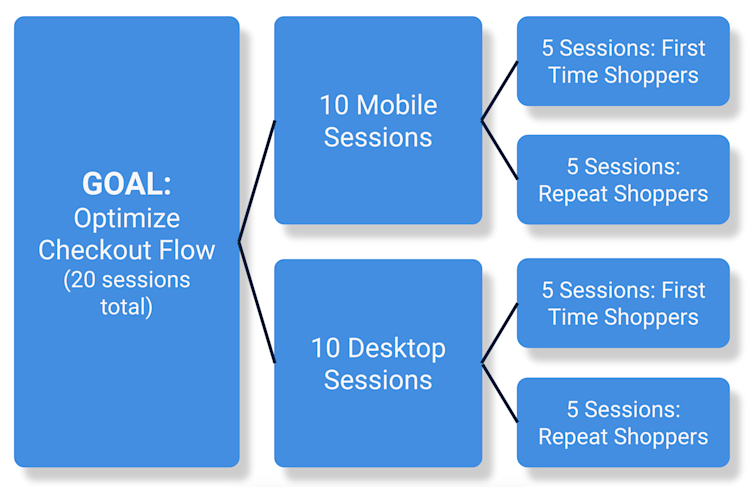 GOAL:
Optimize Checkout Flow
(20 sessions total)

10 Mobile Sessions

5 Sessions: First Time Shoppers

5 Sessions: Repeat Shoppers

10 Desktop Sessions

5 Sessions: First Time Shoppers

5 Sessions: Repeat Shoppers